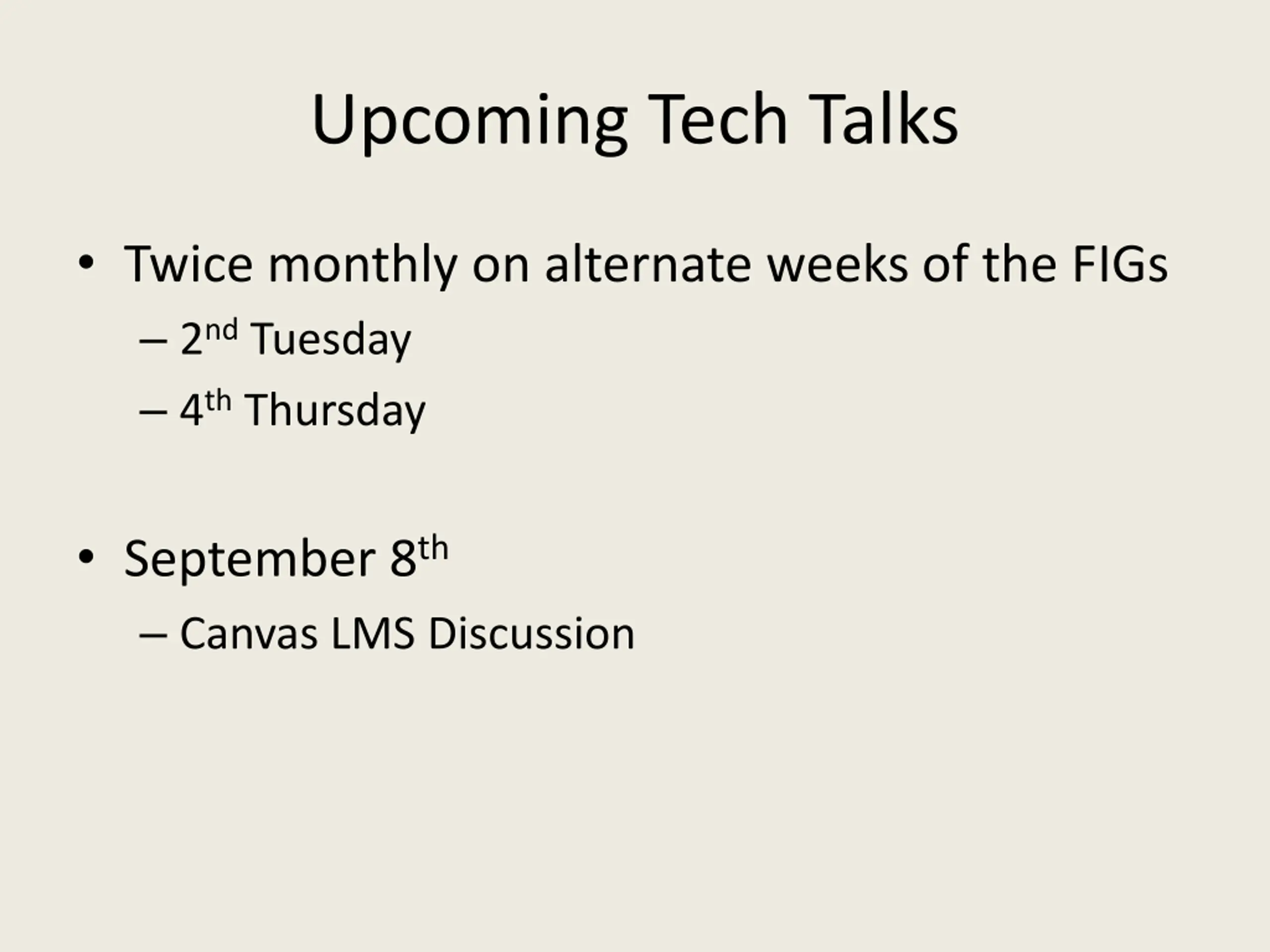 Upcoming Tech Talks

• Twice monthly on alternate weeks of the FIGs
– 2nd Tuesday
– 4th Thursday

• September 8th
– Canvas LMS Discussion